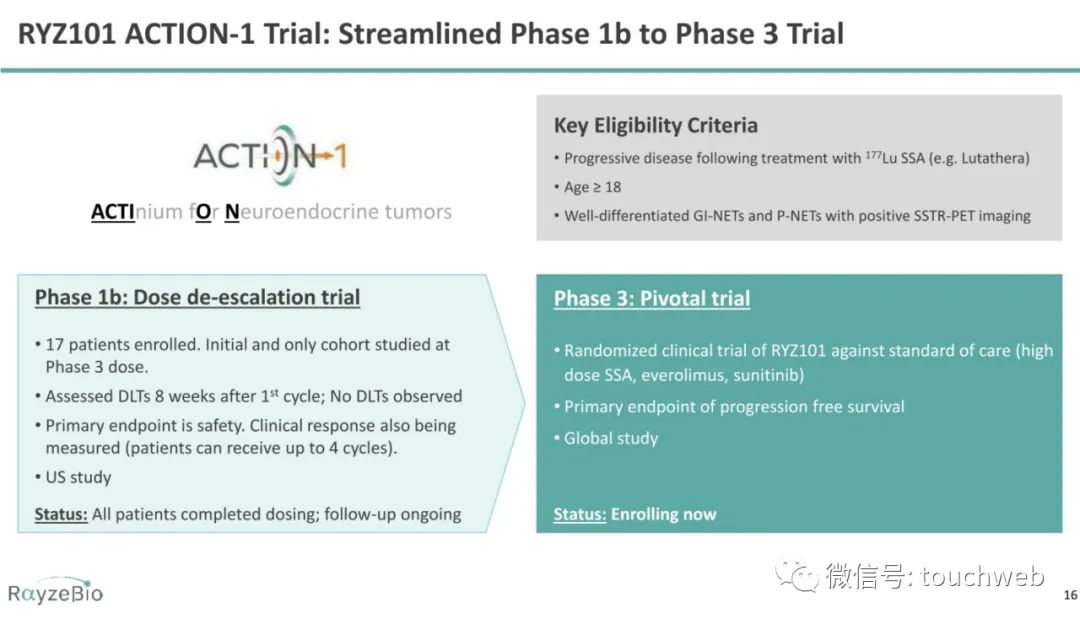 RYZ101 ACTION-1 Trial: Streamlined Phase 1b to Phase 3 Trial

ACTION-1

ACTInium fOr Neuroendocrine tumors

Key Eligibility Criteria

• Progressive disease following treatment with $^{177}$Lu SSA (e.g. Lutathera)
• Age ≥ 18
• Well-differentiated GI-NETs and P-NETs with positive SSTR-PET imaging

Phase 1b: Dose de-escalation trial

• 17 patients enrolled. Initial and only cohort studied at Phase 3 dose.
• Assessed DLTs 8 weeks after 1$^{st}$ cycle; No DLTs observed
• Primary endpoint is safety. Clinical response also being measured (patients can receive up to 4 cycles).
• US study

Status: All patients completed dosing; follow-up ongoing

Phase 3: Pivotal trial

• Randomized clinical trial of RYZ101 against standard of care (high dose SSA, everolimus, sunitinib)
• Primary endpoint of progression free survival
• Global study

Status: Enrolling now

RayzeBio

微信号: touchweb

16